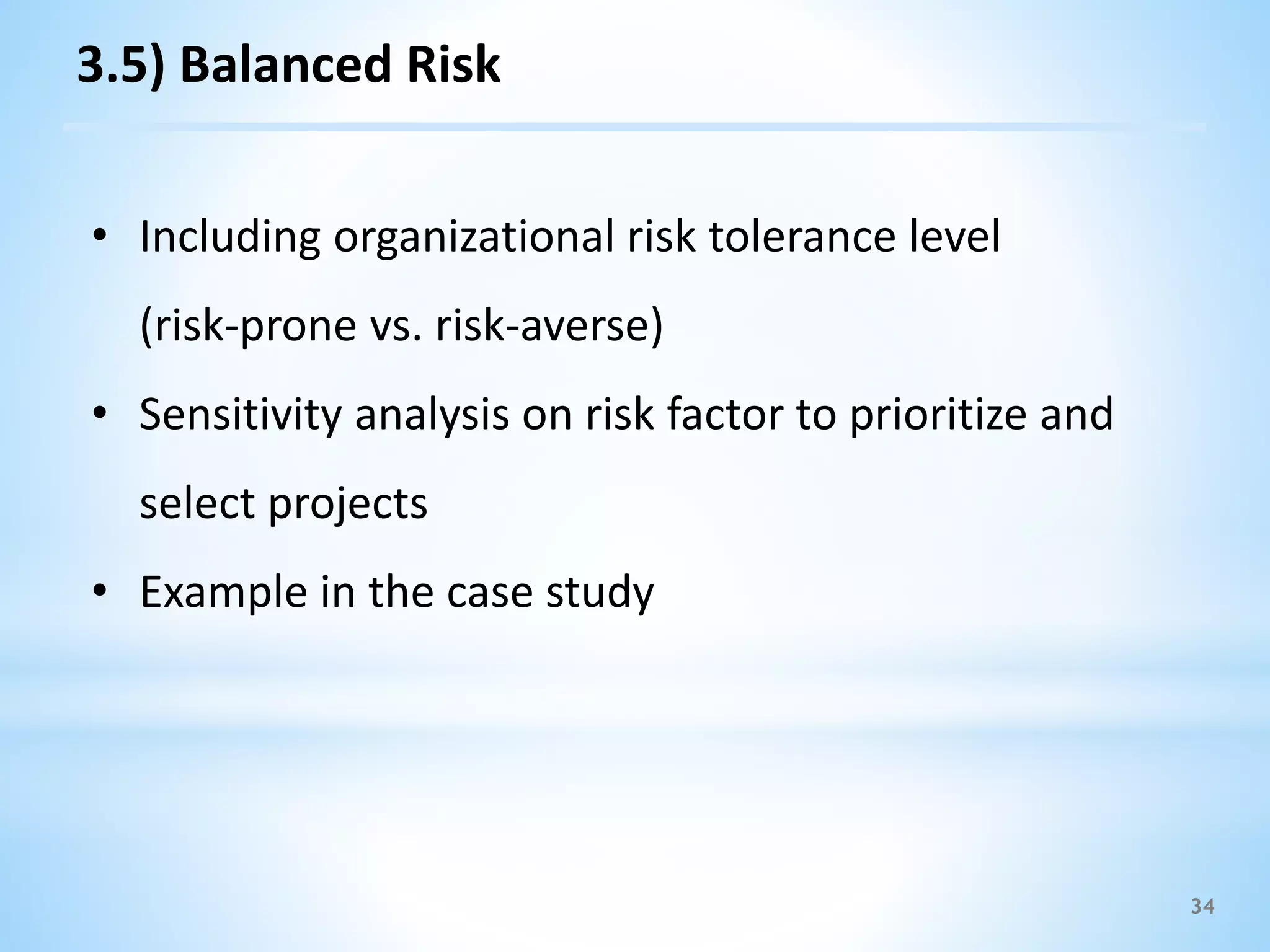 3.5) Balanced Risk

• Including organizational risk tolerance level (risk-prone vs. risk-averse)
• Sensitivity analysis on risk factor to prioritize and select projects
• Example in the case study

34